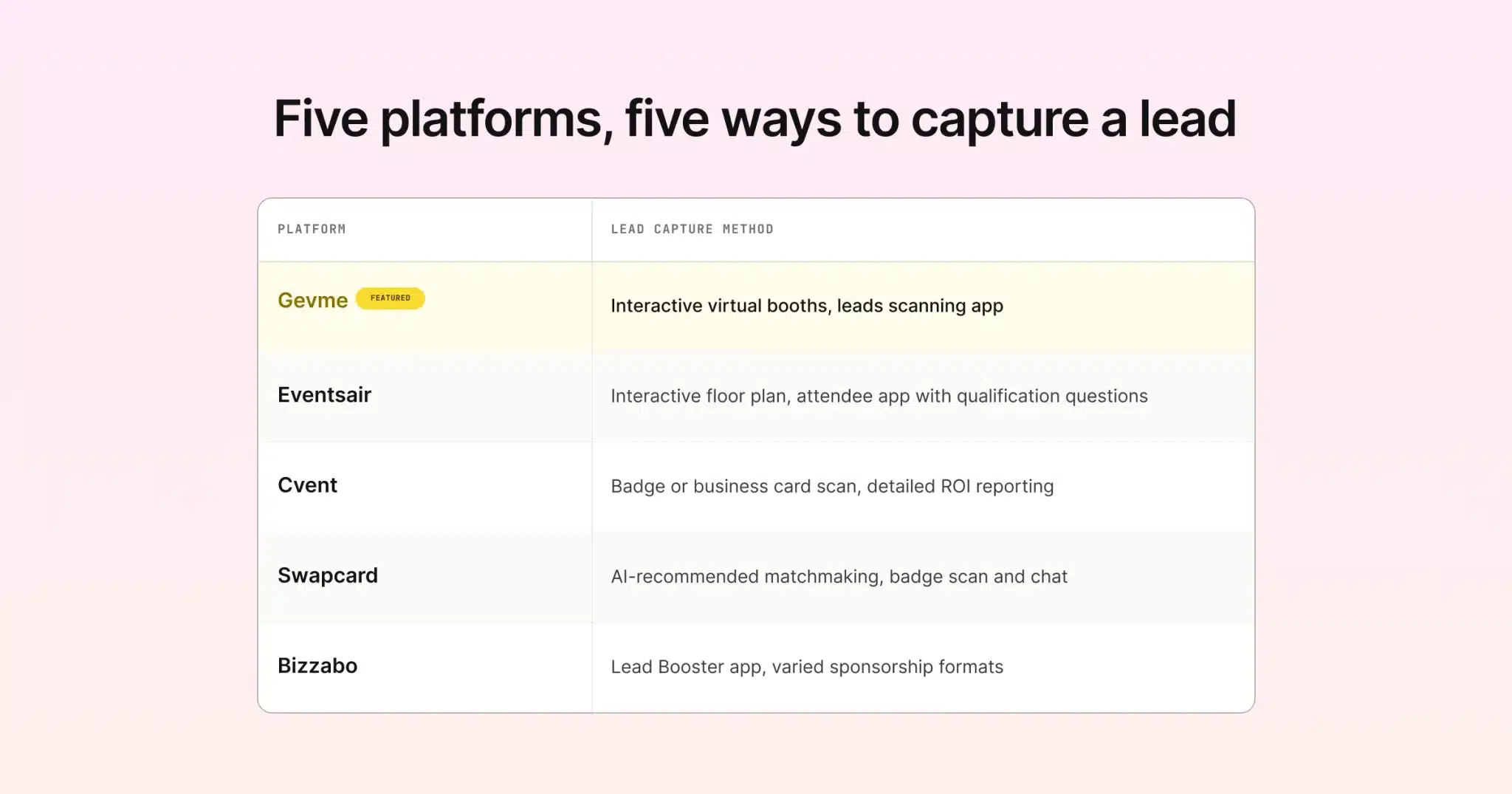 Five platforms, five ways to capture a lead

| PLATFORM | LEAD CAPTURE METHOD |
|---|---|
| Gevme FEATURED | Interactive virtual booths, leads scanning app |
| Eventsair | Interactive floor plan, attendee app with qualification questions |
| Cvent | Badge or business card scan, detailed ROI reporting |
| Swapcard | AI-recommended matchmaking, badge scan and chat |
| Bizzabo | Lead Booster app, varied sponsorship formats |